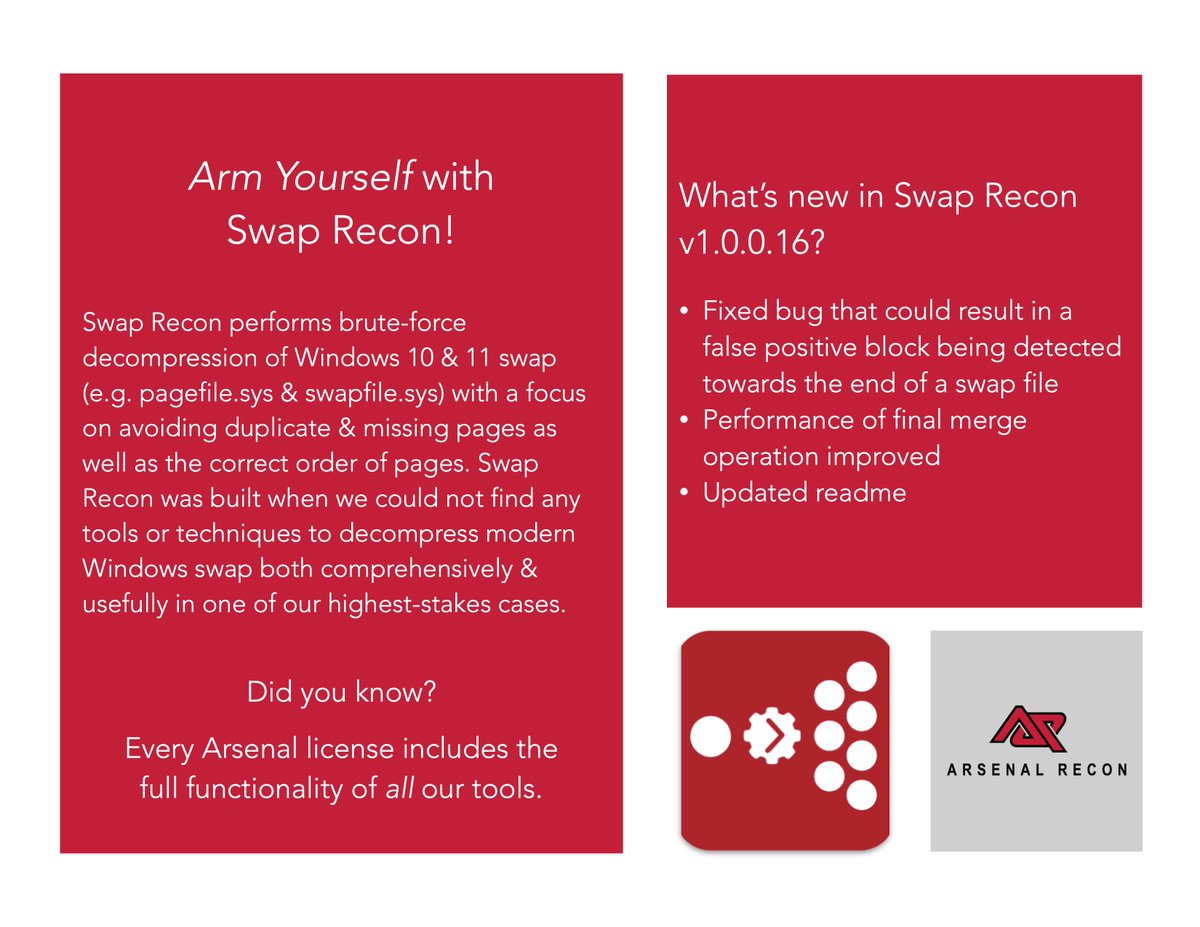 Arm Yourself with Swap Recon!

Swap Recon performs brute-force decompression of Windows 10 & 11 swap (e.g. pagefile.sys & swapfile.sys) with a focus on avoiding duplicate & missing pages as well as the correct order of pages. Swap Recon was built when we could not find any tools or techniques to decompress modern Windows swap both comprehensively & usefully in one of our highest-stakes cases.

Did you know?

Every Arsenal license includes the full functionality of all our tools.

What's new in Swap Recon v1.0.0.16?

• Fixed bug that could result in a false positive block being detected towards the end of a swap file
• Performance of final merge operation improved
• Updated readme

ARSENAL RECON